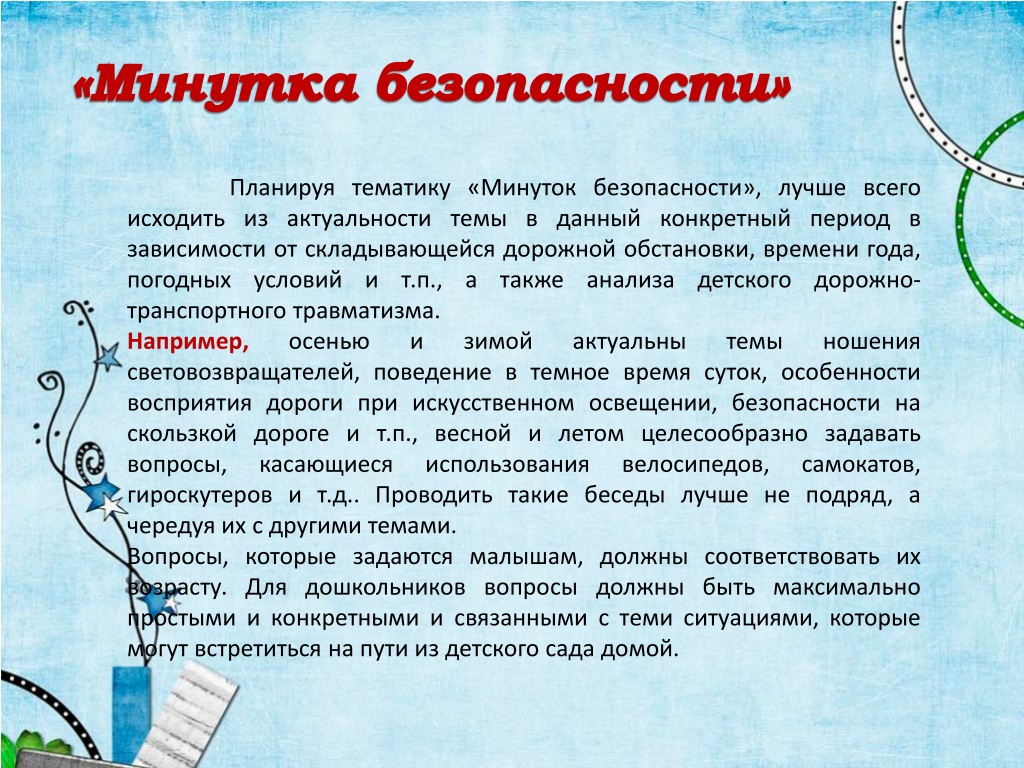 «Минутка безопасности»

Планируя тематику «Минуток безопасности», лучше всего исходить из актуальности темы в данный конкретный период в зависимости от складывающейся дорожной обстановки, времени года, погодных условий и т.п., а также анализа детского дорожно-транспортного травматизма.
Например, осенью и зимой актуальны темы ношения световозвращателей, поведение в темное время суток, особенности восприятия дороги при искусственном освещении, безопасности на скользкой дороге и т.п., весной и летом целесообразно задавать вопросы, касающиеся использования велосипедов, самокатов, гироскутеров и т.д.. Проводить такие беседы лучше не подряд, а чередуя их с другими темами.
Вопросы, которые задаются малышам, должны соответствовать их возрасту. Для дошкольников вопросы должны быть максимально простыми и конкретными и связанными с теми ситуациями, которые могут встретиться на пути из детского сада домой.